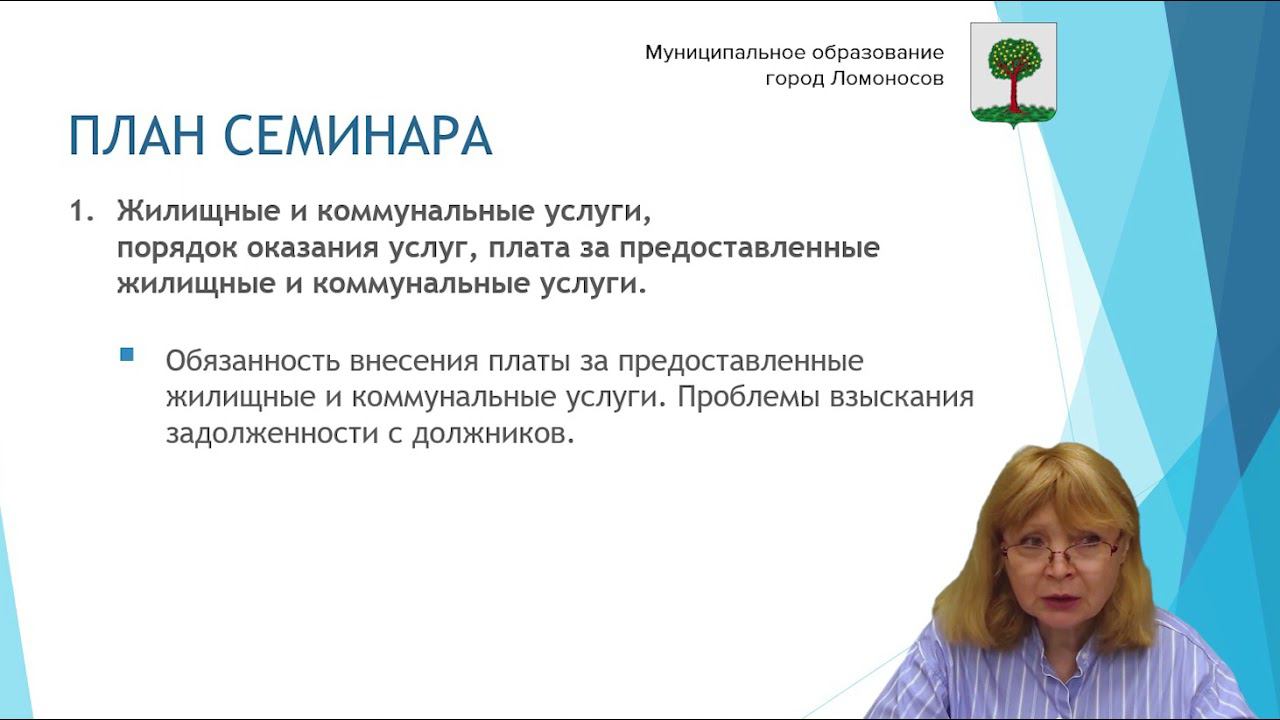 Муниципальное образование
город Ломоносов

ПЛАН СЕМИНАРА

1. Жилищные и коммунальные услуги, порядок оказания услуг, плата за предоставленные жилищные и коммунальные услуги.

Обязанность внесения платы за предоставленные жилищные и коммунальные услуги. Проблемы взыскания задолженности с должников.